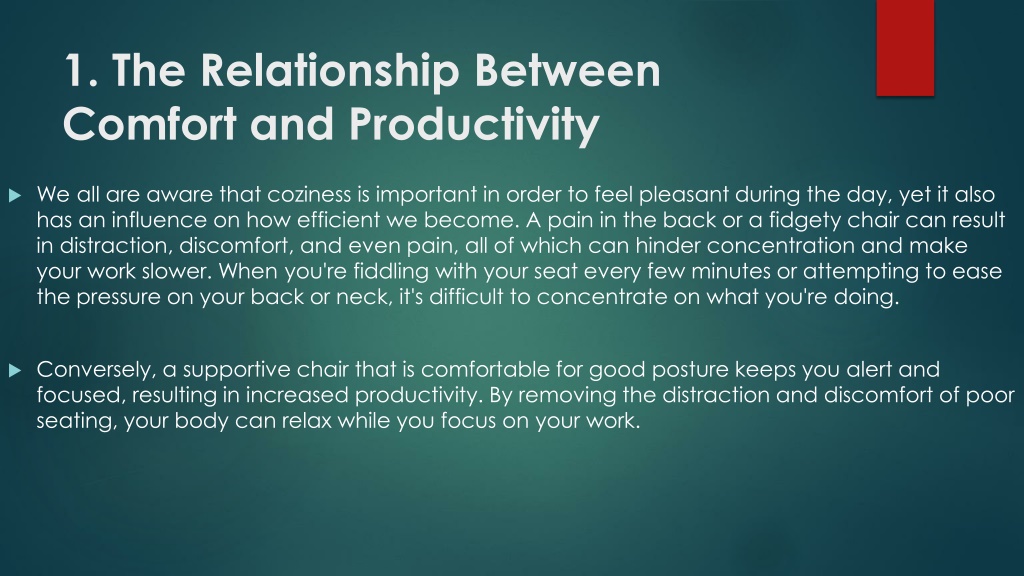 1. The Relationship Between Comfort and Productivity

We all are aware that coziness is important in order to feel pleasant during the day, yet it also has an influence on how efficient we become. A pain in the back or a fidgety chair can result in distraction, discomfort, and even pain, all of which can hinder concentration and make your work slower. When you're fiddling with your seat every few minutes or attempting to ease the pressure on your back or neck, it's difficult to concentrate on what you're doing.

Conversely, a supportive chair that is comfortable for good posture keeps you alert and focused, resulting in increased productivity. By removing the distraction and discomfort of poor seating, your body can relax while you focus on your work.